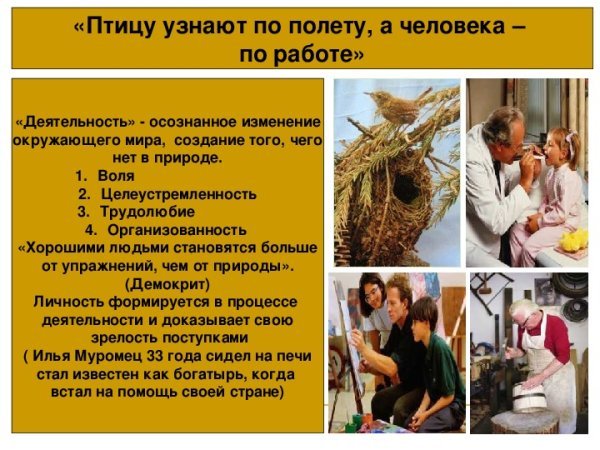 «Птицу узнают по полету, а человека – по работе»

«Деятельность» - осознанное изменение окружающего мира, создание того, чего нет в природе.

1. Воля
2. Целеустремленность
3. Трудолюбие
4. Организованность

«Хорошими людьми становятся больше от упражнений, чем от природы». (Демокрит)

Личность формируется в процессе деятельности и доказывает свою зрелость поступками

( Илья Муромец 33 года сидел на печи стал известен как богатырь, когда встал на помощь своей стране)